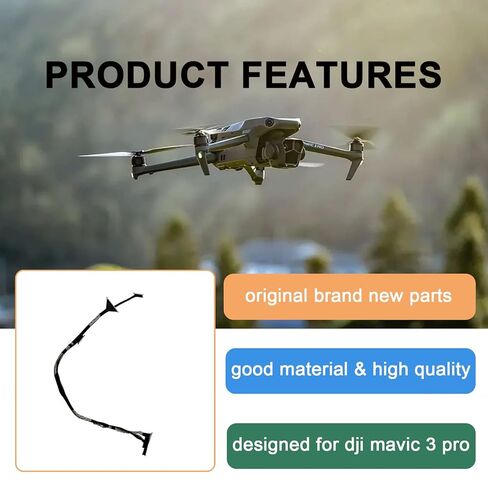 PRODUCT FEATURES

original brand new parts

good material & high quality

designed for dji mavic 3 pro